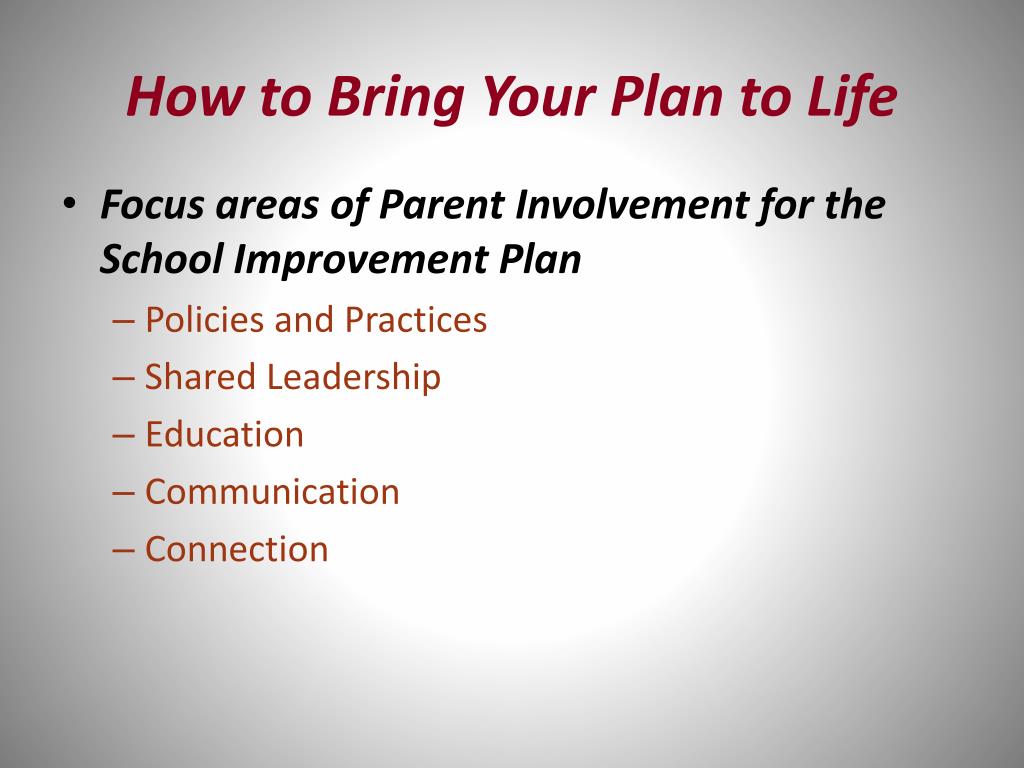 How to Bring Your Plan to Life

• Focus areas of Parent Involvement for the School Improvement Plan
– Policies and Practices
– Shared Leadership
– Education
– Communication
– Connection